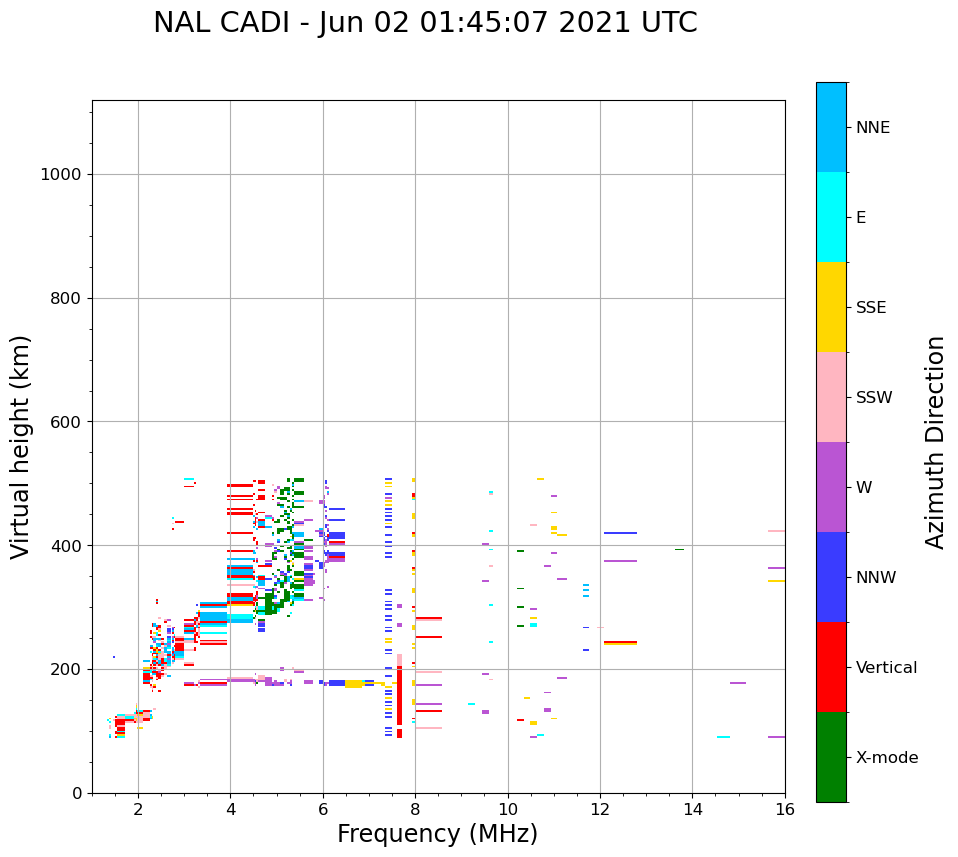 NAL CADI - Jun 02 01:45:07 2021 UTC

Virtual height (km)

1000
800
600
400
200
0

2
4
6
8
10
12
14
16

Frequency (MHz)

NNE
E
SSE
SSW
W
NNW
Vertical
X-mode

Azimuth Direction